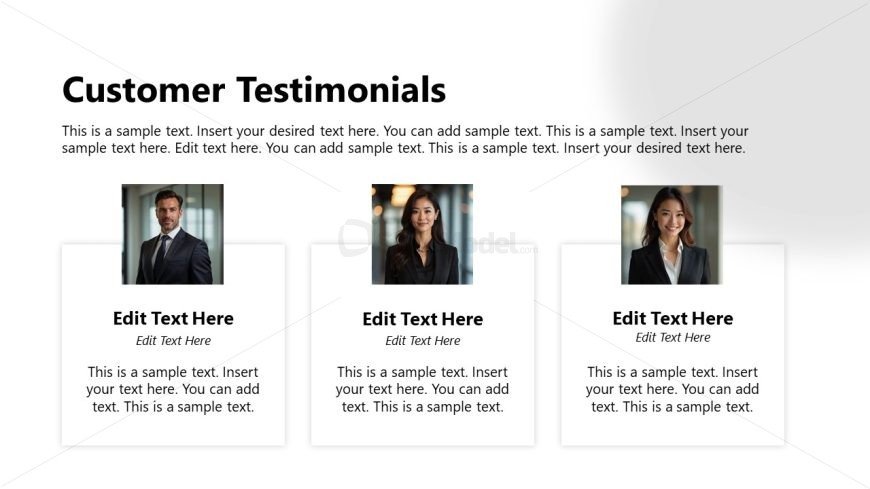 Customer Testimonials

This is a sample text. Insert your desired text here. You can add sample text. This is a sample text. Insert your sample text here. Edit text here. You can add sample text. This is a sample text. Insert your desired text here.

Edit Text Here
Edit Text Here
This is a sample text. Insert your text here. You can add text. This is a sample text.

Edit Text Here
Edit Text Here
This is a sample text. Insert your text here. You can add text. This is a sample text.

Edit Text Here
Edit Text Here
This is a sample text. Insert your text here. You can add text. This is a sample text.